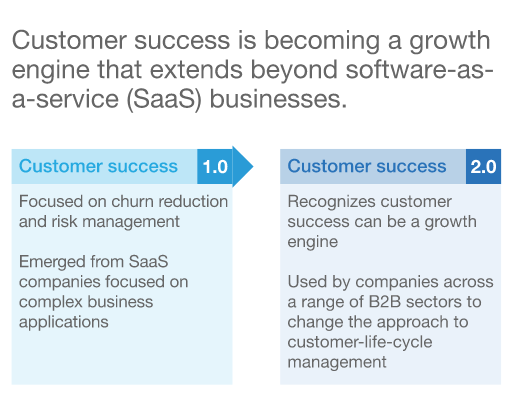 Customer success is becoming a growth engine that extends beyond software-as-a-service (SaaS) businesses.

Customer success 1.0

Focused on churn reduction and risk management

Emerged from SaaS companies focused on complex business applications

Customer success 2.0

Recognizes customer success can be a growth engine

Used by companies across a range of B2B sectors to change the approach to customer-life-cycle management